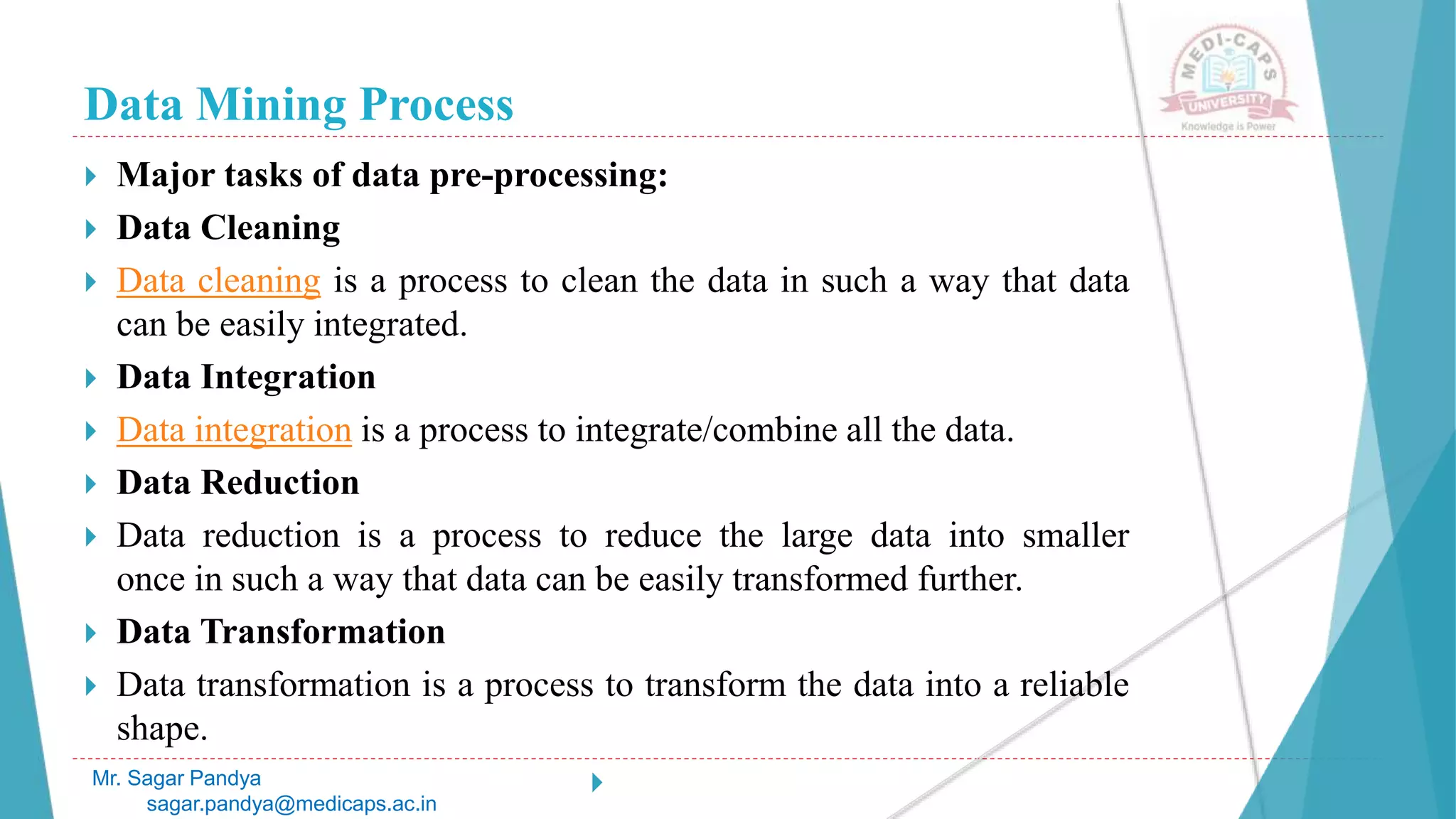 Data Mining Process

MEDI-CAPS UNIVERSITY
Knowledge is Power

Major tasks of data pre-processing:

Data Cleaning

Data cleaning is a process to clean the data in such a way that data can be easily integrated.

Data Integration

Data integration is a process to integrate/combine all the data.

Data Reduction

Data reduction is a process to reduce the large data into smaller once in such a way that data can be easily transformed further.

Data Transformation

Data transformation is a process to transform the data into a reliable shape.

Mr. Sagar Pandya
sagar.pandya@medicaps.ac.in